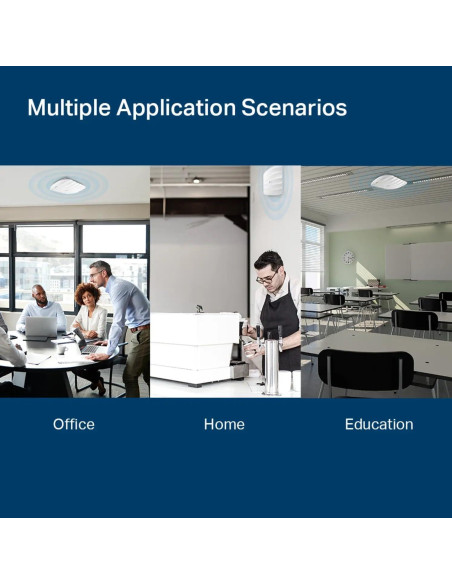 Multiple Application Scenarios

Office

Home

Education